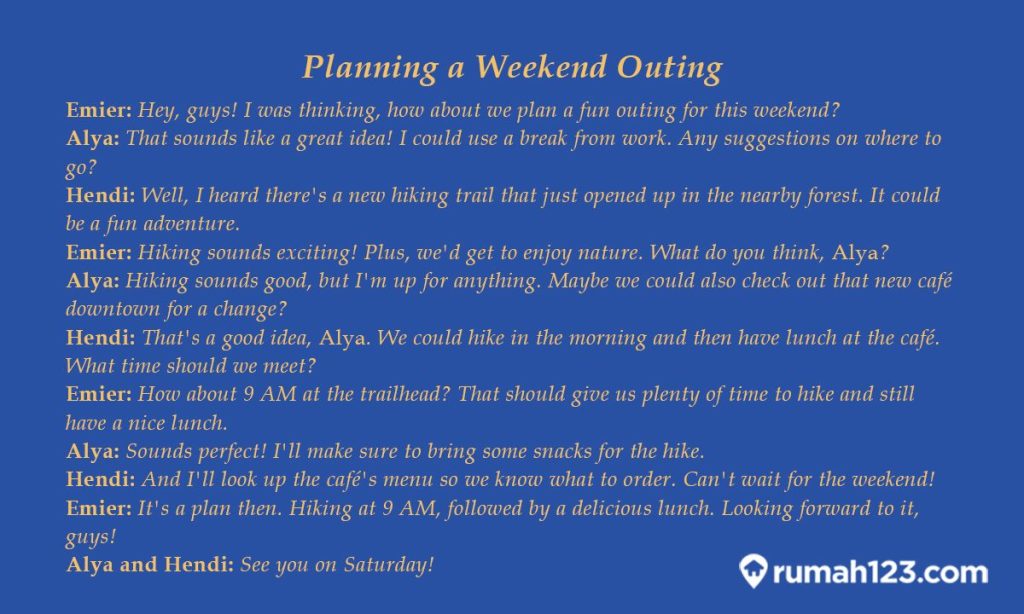 Planning a Weekend Outing

Emier: Hey, guys! I was thinking, how about we plan a fun outing for this weekend?
Alya: That sounds like a great idea! I could use a break from work. Any suggestions on where to go?
Hendi: Well, I heard there's a new hiking trail that just opened up in the nearby forest. It could be a fun adventure.
Emier: Hiking sounds exciting! Plus, we'd get to enjoy nature. What do you think, Alya?
Alya: Hiking sounds good, but I'm up for anything. Maybe we could also check out that new café downtown for a change?
Hendi: That's a good idea, Alya. We could hike in the morning and then have lunch at the café. What time should we meet?
Emier: How about 9 AM at the trailhead? That should give us plenty of time to hike and still have a nice lunch.
Alya: Sounds perfect! I'll make sure to bring some snacks for the hike.
Hendi: And I'll look up the café's menu so we know what to order. Can't wait for the weekend!
Emier: It's a plan then. Hiking at 9 AM, followed by a delicious lunch. Looking forward to it, guys!
Alya and Hendi: See you on Saturday!

rumah123.com